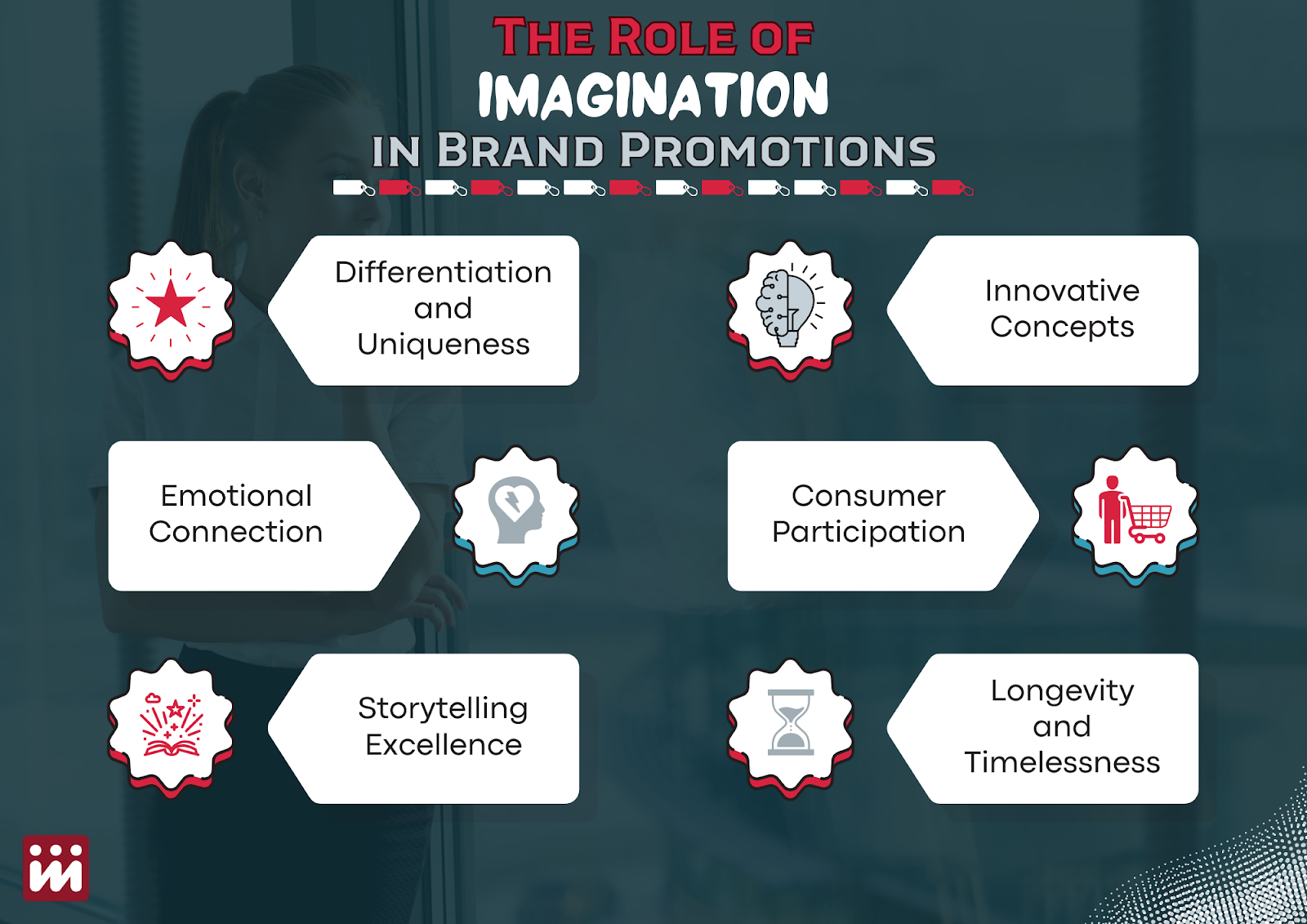 THE ROLE OF
IMAGINATION
IN BRAND PROMOTIONS

Differentiation and Uniqueness

Innovative Concepts

Emotional Connection

Consumer Participation

Storytelling Excellence

Longevity and Timelessness